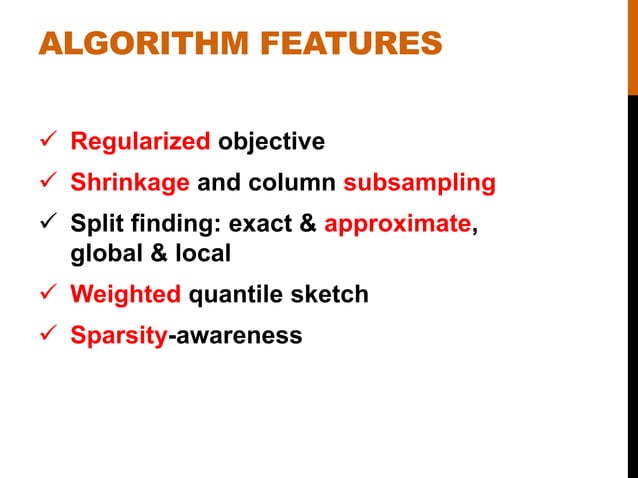 ALGORITHM FEATURES

✓ Regularized objective

✓ Shrinkage and column subsampling

✓ Split finding: exact & approximate, global & local

✓ Weighted quantile sketch

✓ Sparsity-awareness